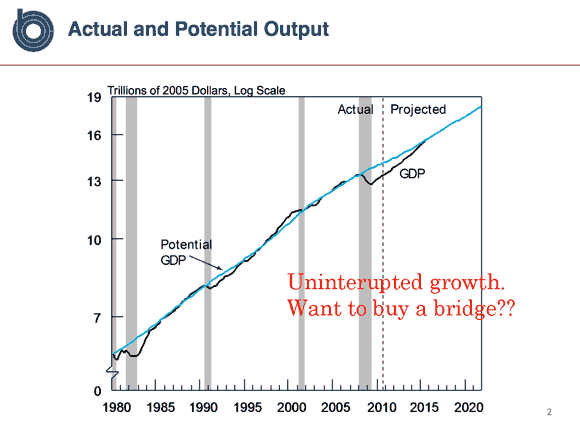 Actual and Potential Output

Trillions of 2005 Dollars, Log Scale

19
16
13
10
7
0

Actual
Projected

GDP

Potential GDP

Uninterupted growth.
Want to buy a bridge??

1980 1985 1990 1995 2000 2005 2010 2015 2020

2